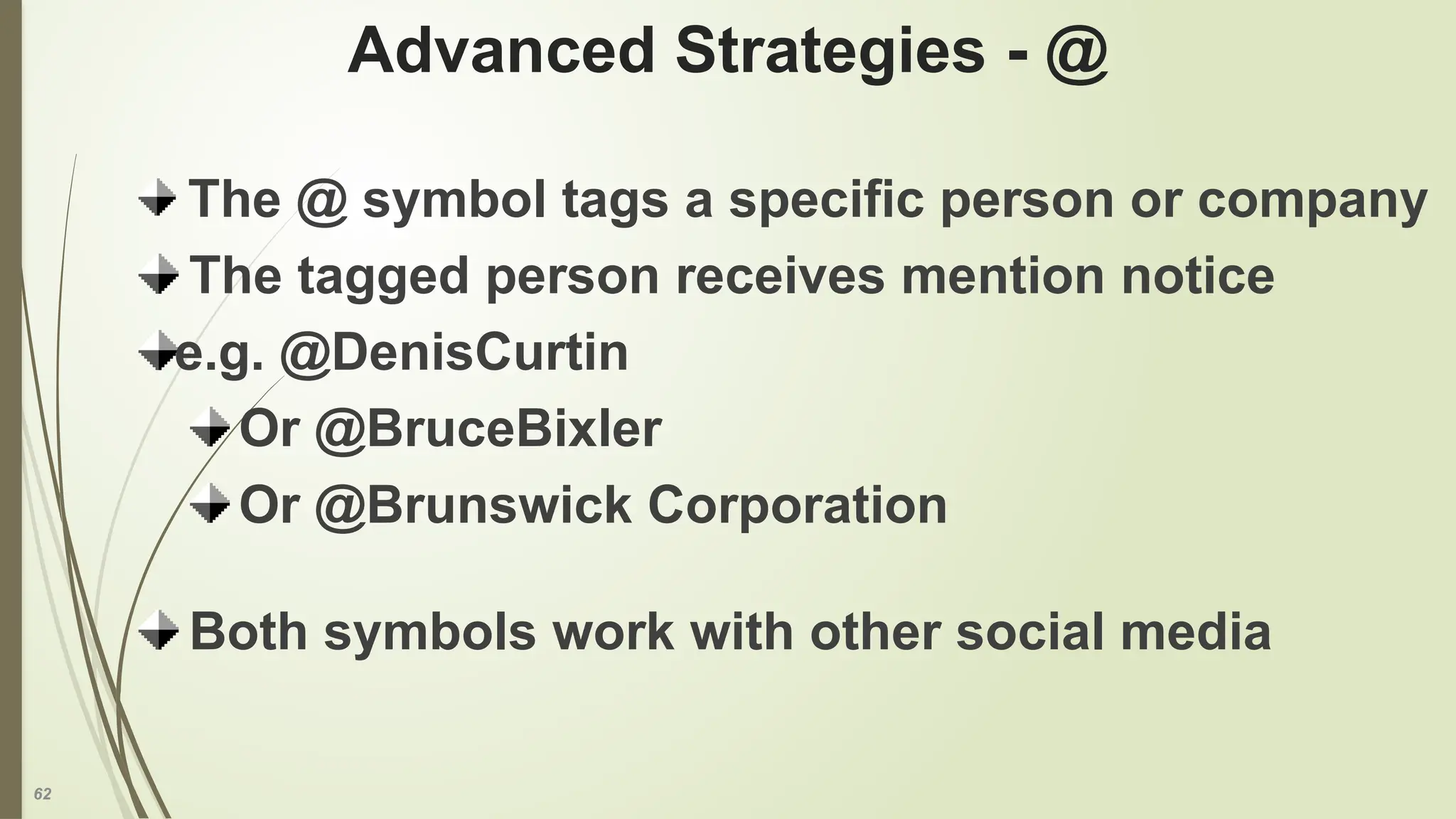 Advanced Strategies - @

The @ symbol tags a specific person or company

The tagged person receives mention notice

e.g. @DenisCurtin

Or @BruceBixler

Or @Brunswick Corporation

Both symbols work with other social media

62